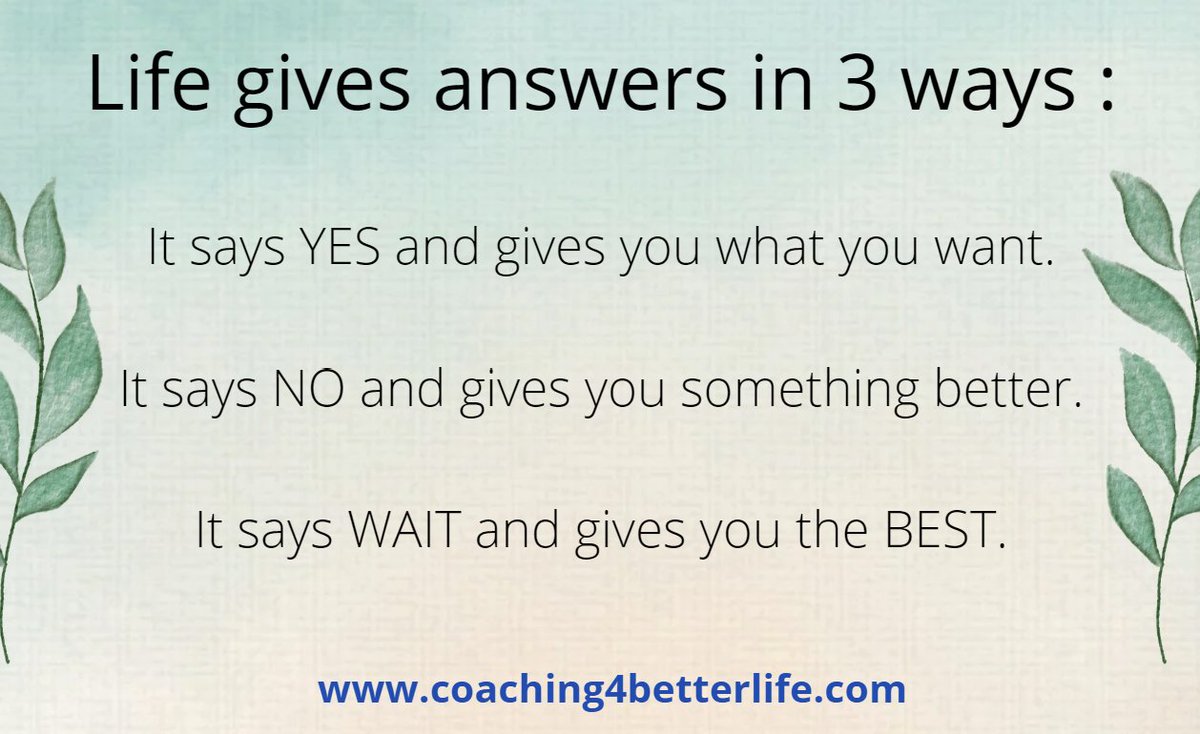 Life gives answers in 3 ways :

It says YES and gives you what you want.

It says NO and gives you something better.

It says WAIT and gives you the BEST.

www.coaching4betterlife.com